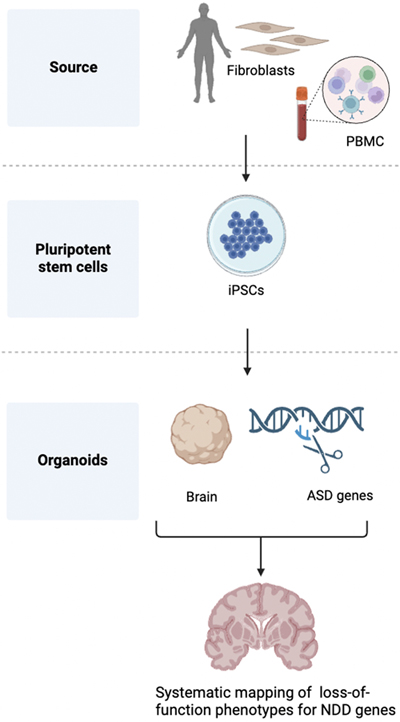 Source

Fibroblasts

PBMC

Pluripotent stem cells

iPSCs

Organoids

Brain

ASD genes

Systematic mapping of loss-of-function phenotypes for NDD genes